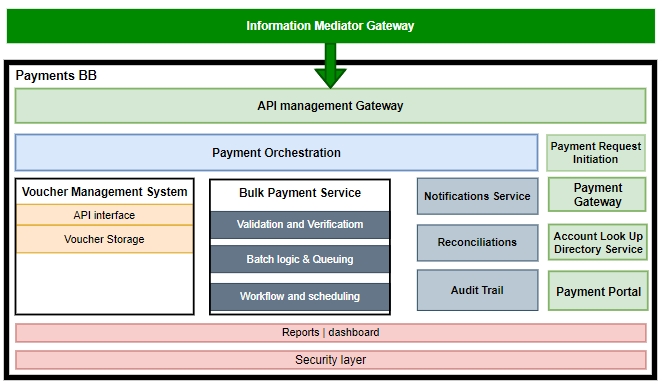 Information Mediator Gateway

Payments BB

API management Gateway

Payment Orchestration

Payment Request Initiation

Voucher Management System

API interface

Voucher Storage

Bulk Payment Service

Validation and Verificatiom

Batch logic & Queuing

Workflow and scheduling

Notifications Service

Reconciliations

Audit Trail

Payment Gateway

Account Look Up Directory Service

Payment Portal

Reports | dashboard

Security layer